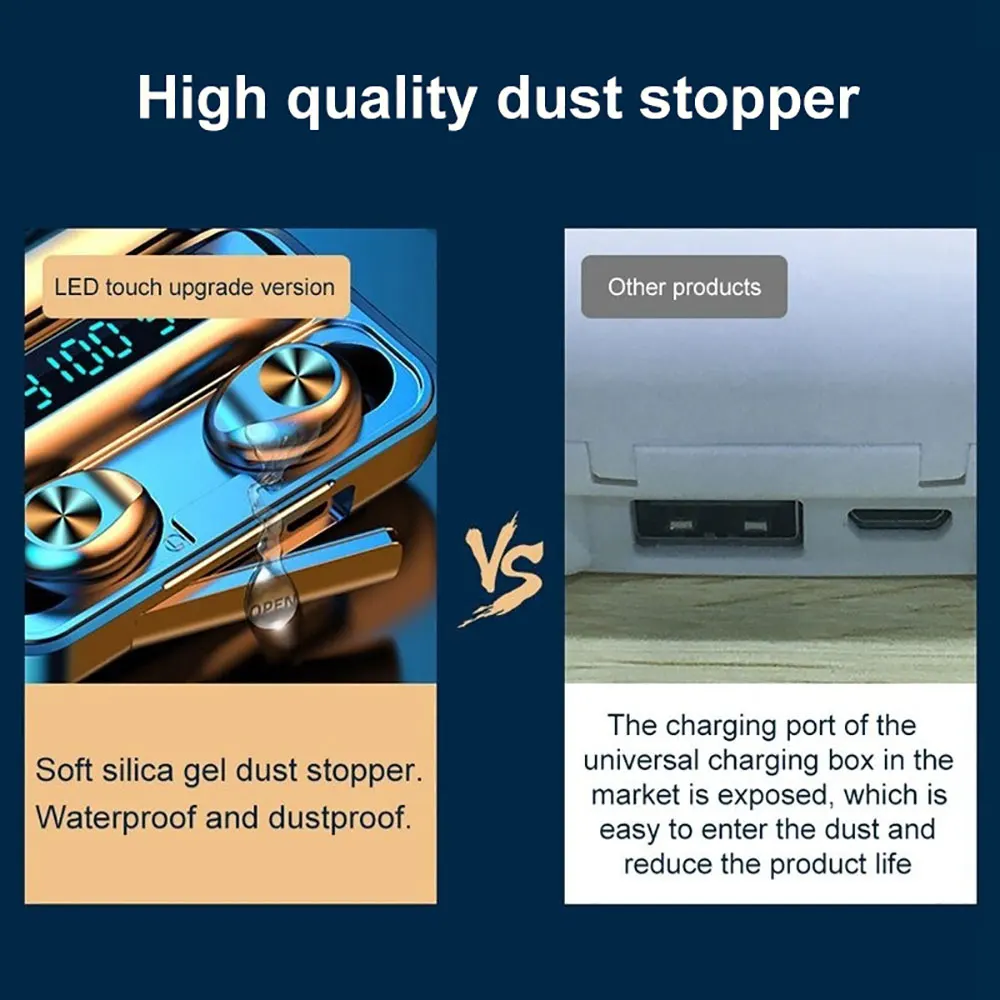 High quality dust stopper

LED touch upgrade version

OPEN

Soft silica gel dust stopper. Waterproof and dustproof.

VS

Other products

The charging port of the universal charging box in the market is exposed, which is easy to enter the dust and reduce the product life